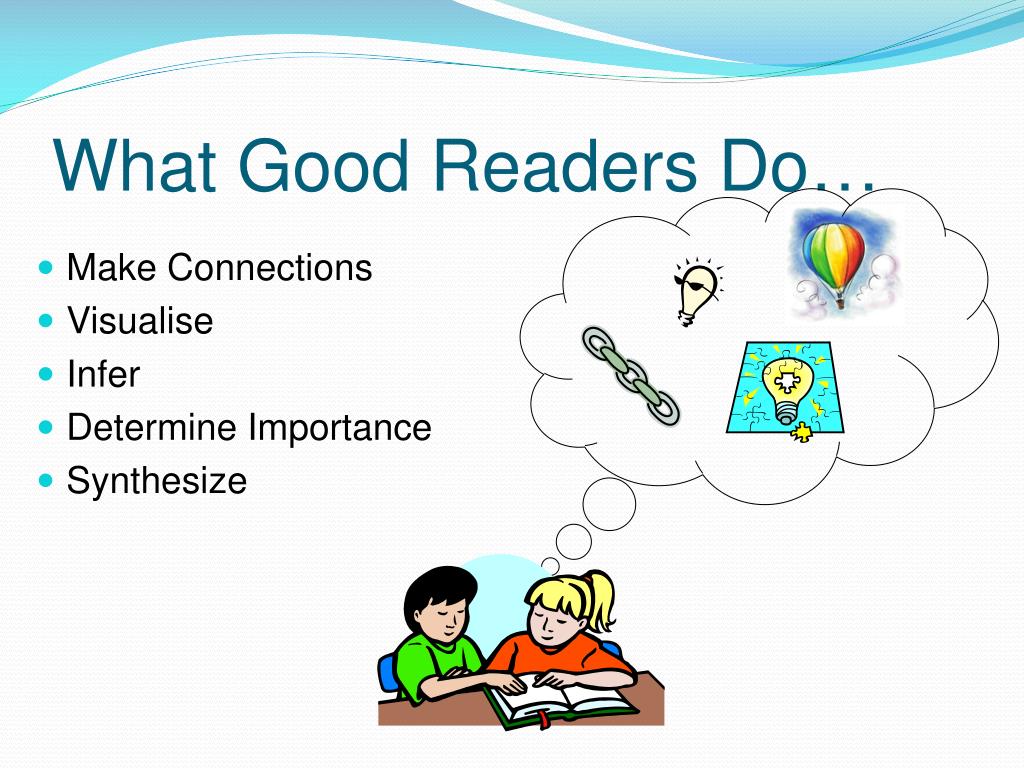 What Good Readers Do…

- Make Connections
- Visualise
- Infer
- Determine Importance
- Synthesize